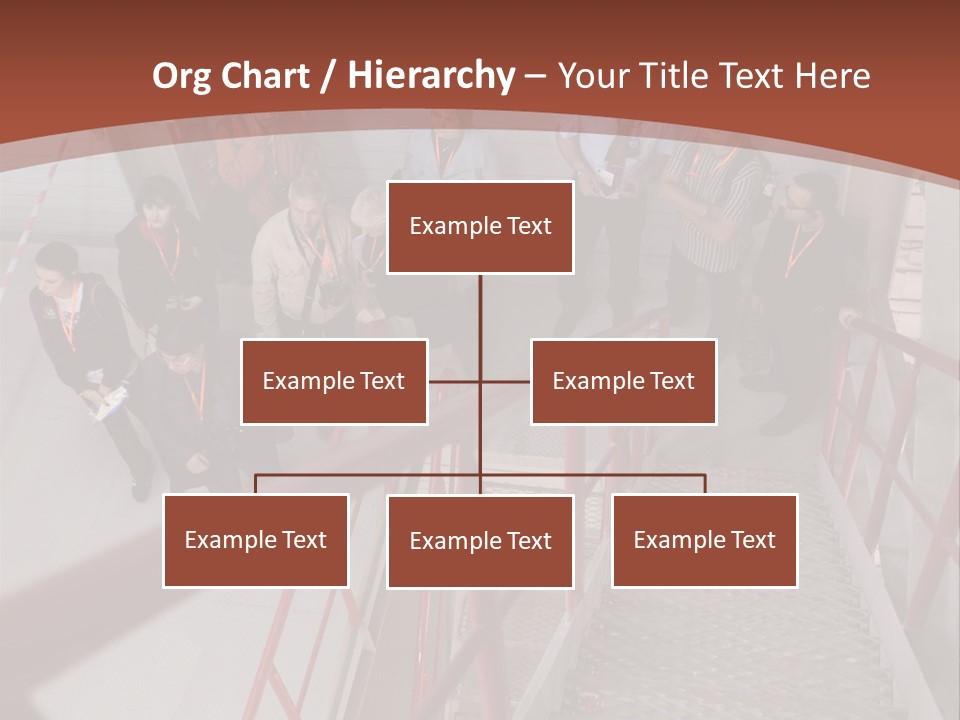 Org Chart / Hierarchy – Your Title Text Here

Example Text

Example Text

Example Text

Example Text

Example Text

Example Text